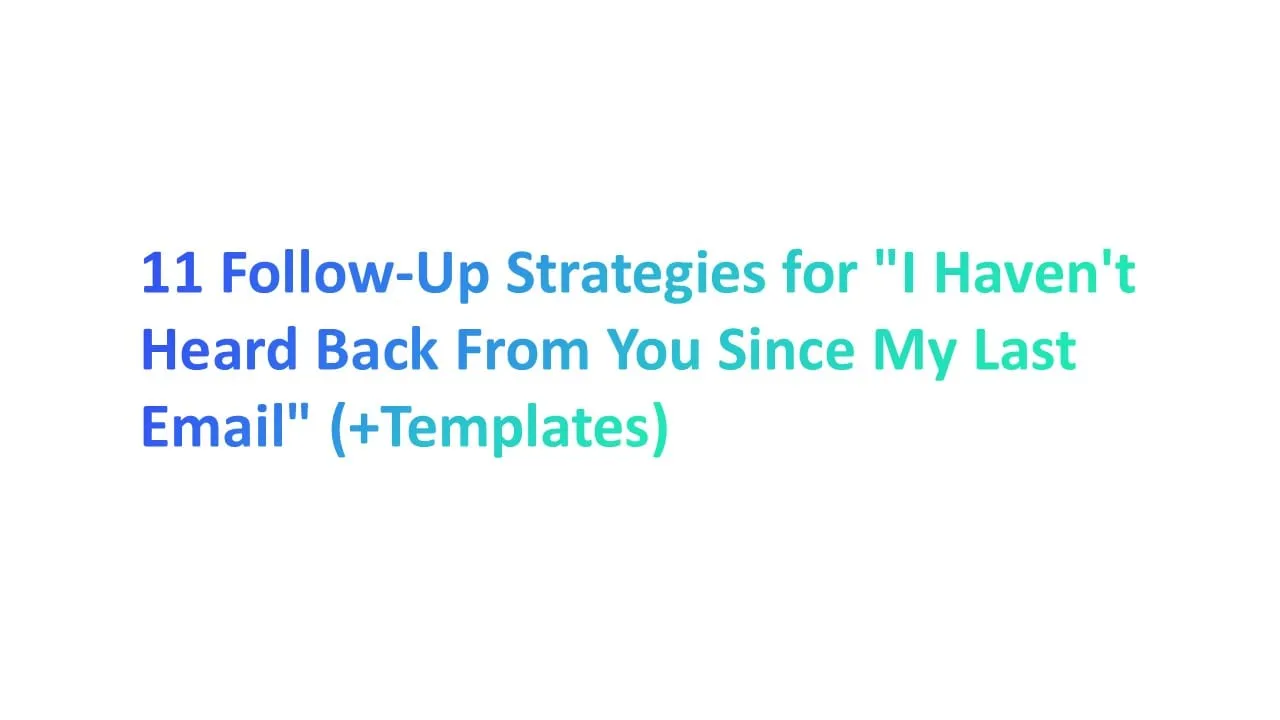 11 Follow-Up Strategies for "I Haven't Heard Back From You Since My Last Email" (+Templates)